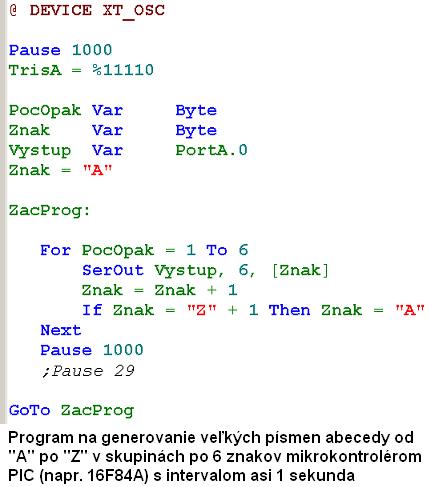 @ DEVICE XT_OSC

Pause 1000
TrisA = %11110

PocOpak Var Byte
Znak Var Byte
Vystup Var PortA.0
Znak = "A"

ZacProg:

For PocOpak = 1 To 6
SerOut Vystup, 6, [Znak]
Znak = Znak + 1
If Znak = "Z" + 1 Then Znak = "A"
Next
Pause 1000
;Pause 29

GoTo ZacProg

Program na generovanie veľkých písmen abecedy od "A" po "Z" v skupinách po 6 znakov mikrokontrolérom PIC (napr. 16F84A) s intervalom asi 1 sekunda